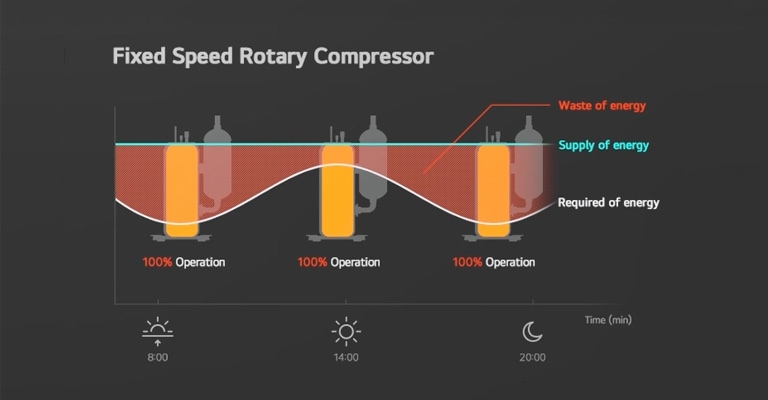 Fixed Speed Rotary Compressor

Waste of energy

Supply of energy

Required of energy

100% Operation

100% Operation

100% Operation

Time (min)

8:00

14:00

20:00